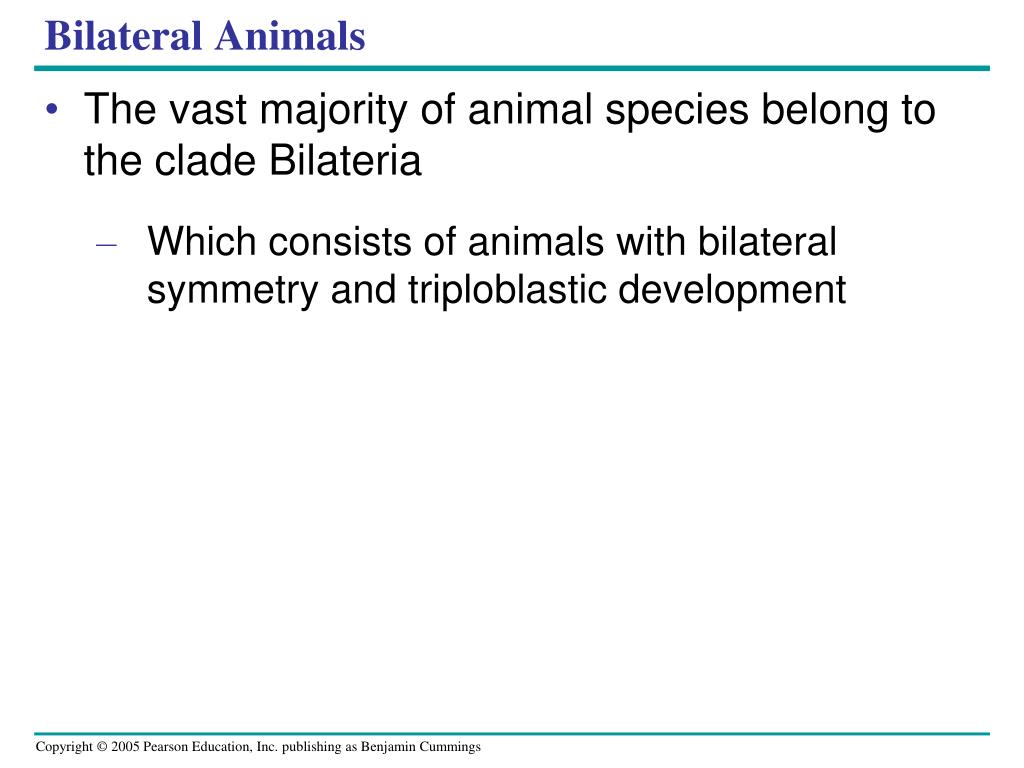 Bilateral Animals

• The vast majority of animal species belong to the clade Bilateria

– Which consists of animals with bilateral symmetry and triploblastic development

Copyright © 2005 Pearson Education, Inc. publishing as Benjamin Cummings